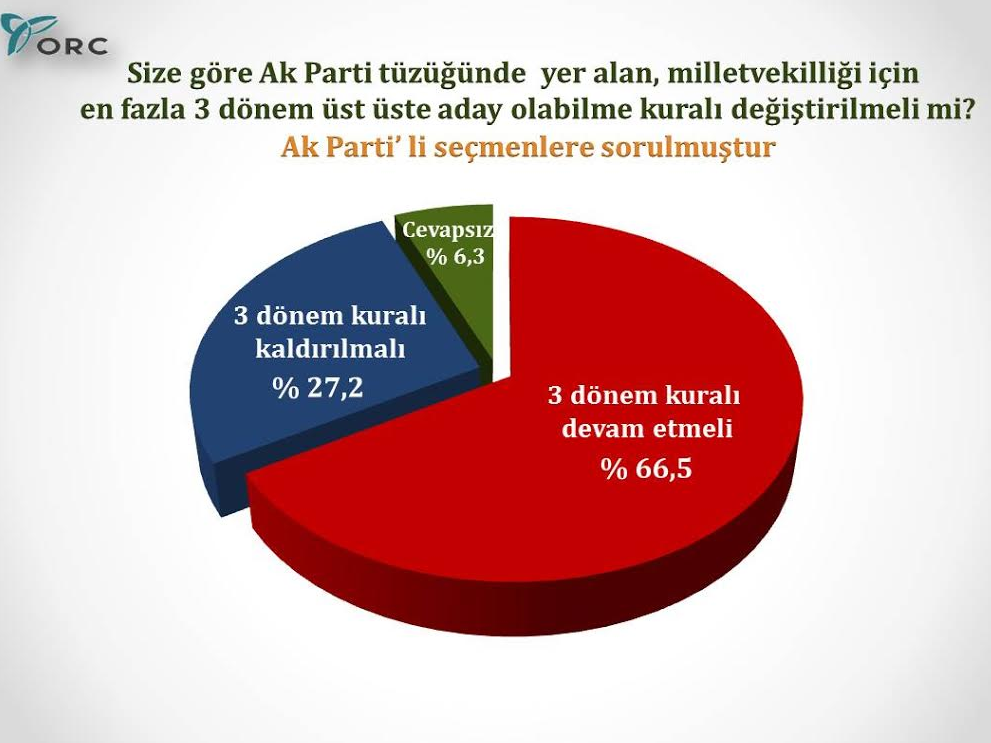 ORC

Size göre Ak Parti tüzüğünde yer alan, milletvekilliği için en fazla 3 dönem üst üste aday olabilme kuralı değiştirilmeli mi?
Ak Parti' li seçmenlere sorulmuştur

Cevapsız
% 6,3

3 dönem kuralı kaldırılmalı
% 27,2

3 dönem kuralı devam etmeli
% 66,5